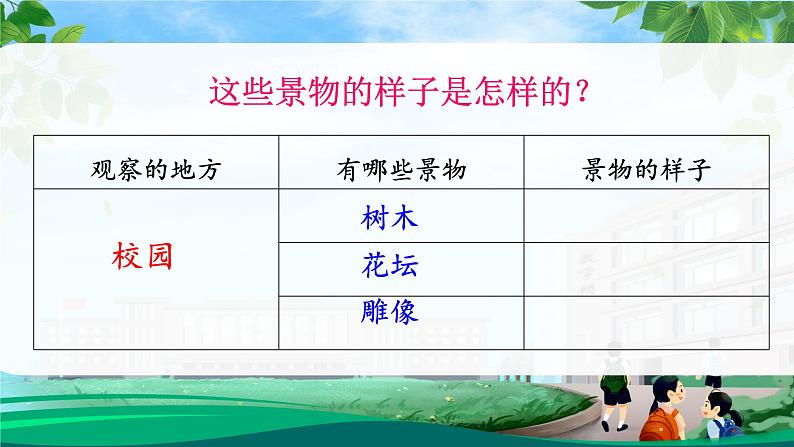 这些景物的样子是怎样的？

| 观察的地方 | 有哪些景物 | 景物的样子 |
|---|---|---|
| 校园 | 树木 | |
| | 花坛 | |
| | 雕像 | |